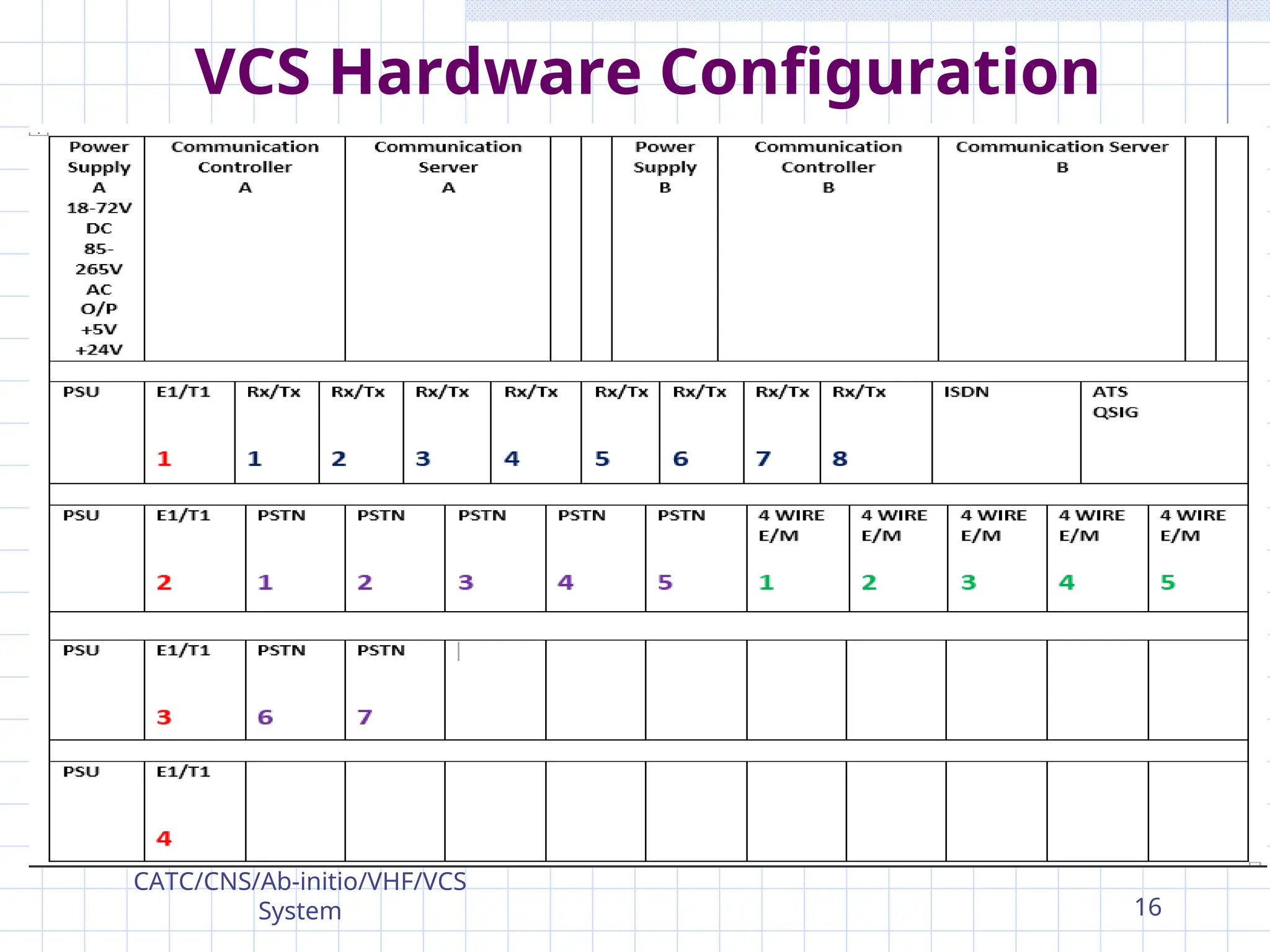 VCS Hardware Configuration

| Power Supply A 18-72V DC 85-265V AC O/P +5V +24V | Communication Controller A | Communication Server A | | | Power Supply B | Communication Controller B | Communication Server B | | |
|---|---|---|---|---|---|---|---|---|---|

| PSU | E1/T1 1 | Rx/Tx 1 | Rx/Tx 2 | Rx/Tx 3 | Rx/Tx 4 | Rx/Tx 5 | Rx/Tx 6 | Rx/Tx 7 | Rx/Tx 8 | ISDN | ATS QSIG |
|---|---|---|---|---|---|---|---|---|---|---|---|

| PSU | E1/T1 2 | PSTN 1 | PSTN 2 | PSTN 3 | PSTN 4 | PSTN 5 | 4 WIRE E/M 1 | 4 WIRE E/M 2 | 4 WIRE E/M 3 | 4 WIRE E/M 4 | 4 WIRE E/M 5 |
|---|---|---|---|---|---|---|---|---|---|---|---|
| PSU | E1/T1 3 | PSTN 6 | PSTN 7 | | | | | | | | |
| PSU | E1/T1 4 | | | | | | | | | | |

CATC/CNS/Ab-initio/VHF/VCS System

16